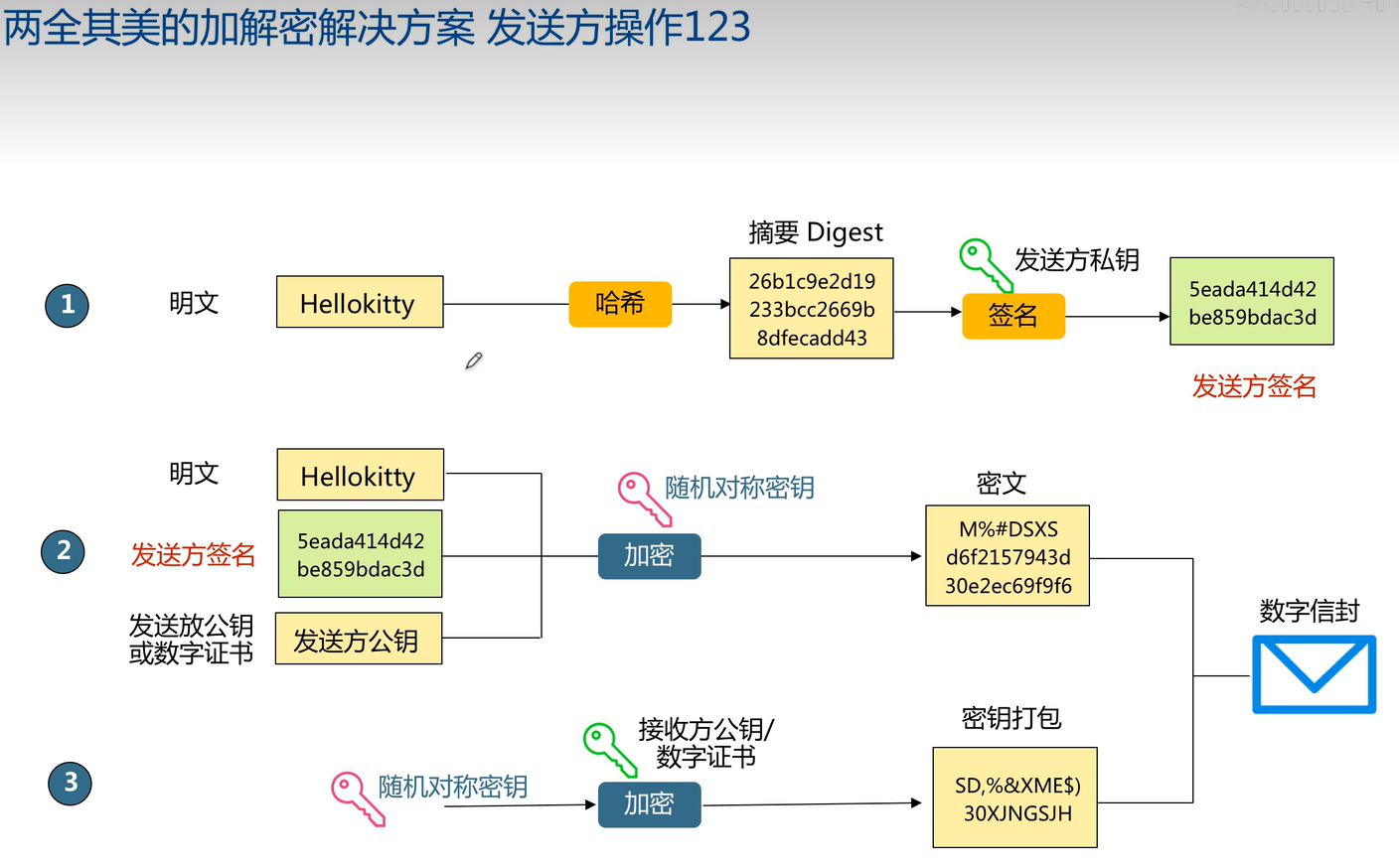 两全其美的加解密解决方案 发送方操作123

1 明文 Hellokitty 哈希 摘要 Digest 26b1c9e2d19 233bcc2669b 8dfecadd43 发送方私钥 签名 5eada414d42 be859bdac3d 发送方签名

2 明文 Hellokitty 发送方签名 5eada414d42 be859bdac3d 发送放公钥 或数字证书 发送方公钥 随机对称密钥 加密 密文 M%#DSXS d6f2157943d 30e2ec69f9f6

数字信封

3 随机对称密钥 接收方公钥/ 数字证书 加密 密钥打包 SD,%&XME$) 30XJNGSJH